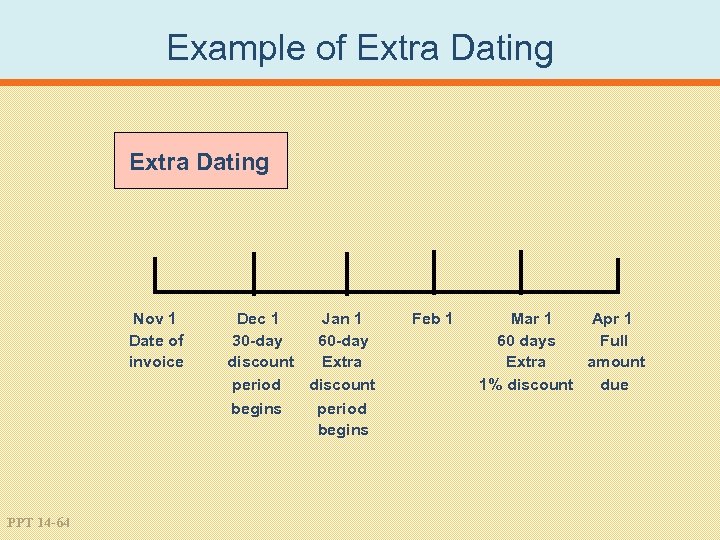 Example of Extra Dating

Extra Dating

Nov 1
Date of invoice

Dec 1
30-day discount period begins

Jan 1
60-day Extra discount period begins

Feb 1

Mar 1
60 days Extra 1% discount

Apr 1
Full amount due

PPT 14-64